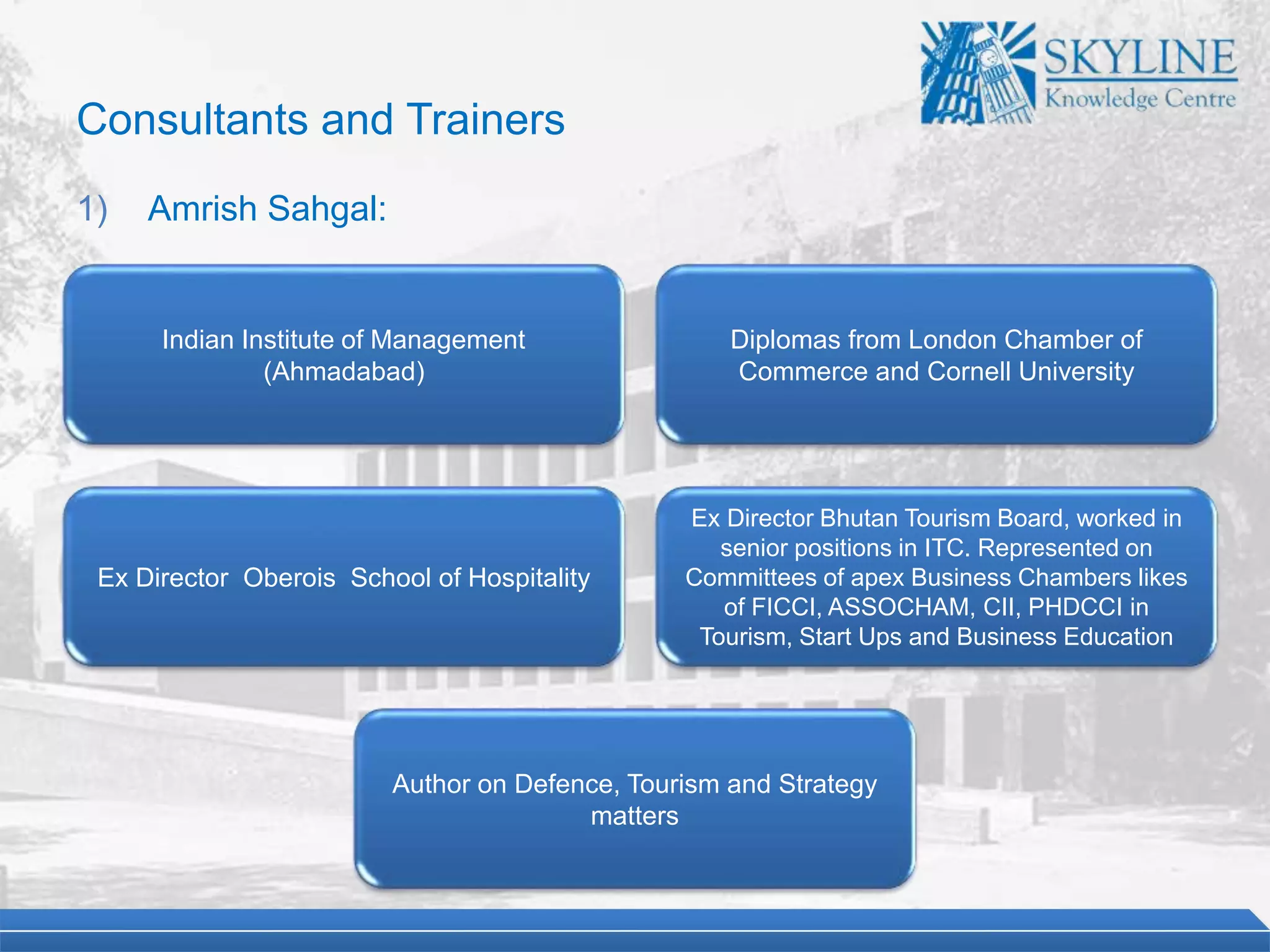 SKYLINE
Knowledge Centre

Consultants and Trainers

1) Amrish Sahgal:

Indian Institute of Management (Ahmadabad)

Diplomas from London Chamber of Commerce and Cornell University

Ex Director Oberois School of Hospitality

Ex Director Bhutan Tourism Board, worked in senior positions in ITC. Represented on Committees of apex Business Chambers likes of FICCI, ASSOCHAM, CII, PHDCCI in Tourism, Start Ups and Business Education

Author on Defence, Tourism and Strategy matters